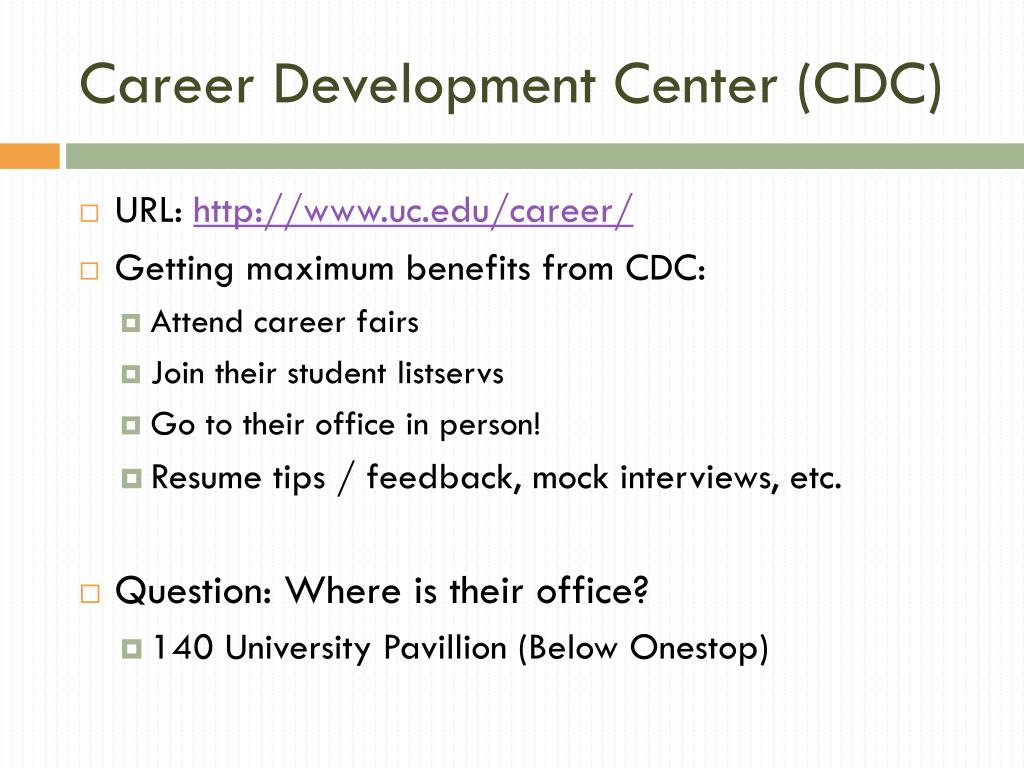 Career Development Center (CDC)

URL: http://www.uc.edu/career/

Getting maximum benefits from CDC:

Attend career fairs

Join their student listservs

Go to their office in person!

Resume tips / feedback, mock interviews, etc.

Question: Where is their office?

140 University Pavillion (Below Onestop)